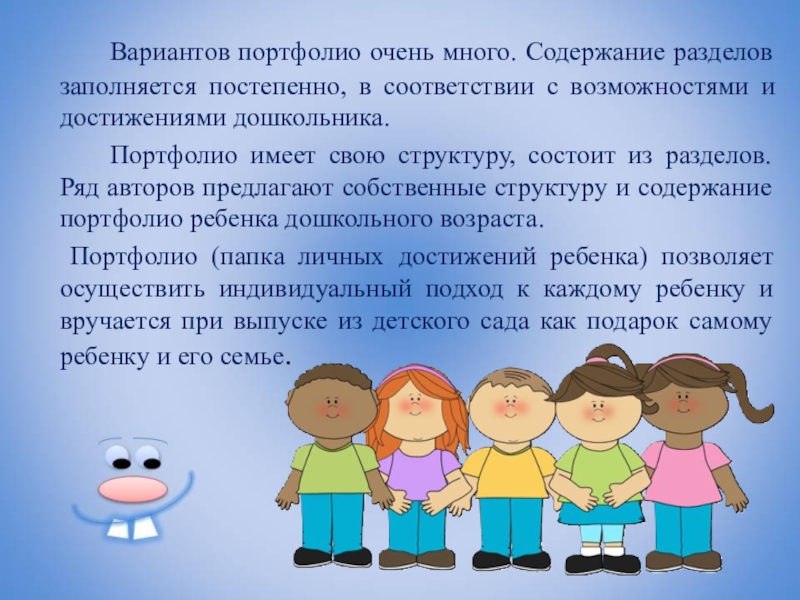 Вариантов портфолио очень много. Содержание разделов заполняется постепенно, в соответствии с возможностями и достижениями дошкольника.

Портфолио имеет свою структуру, состоит из разделов. Ряд авторов предлагают собственные структуру и содержание портфолио ребенка дошкольного возраста.

Портфолио (папка личных достижений ребенка) позволяет осуществить индивидуальный подход к каждому ребенку и вручается при выпуске из детского сада как подарок самому ребенку и его семье.